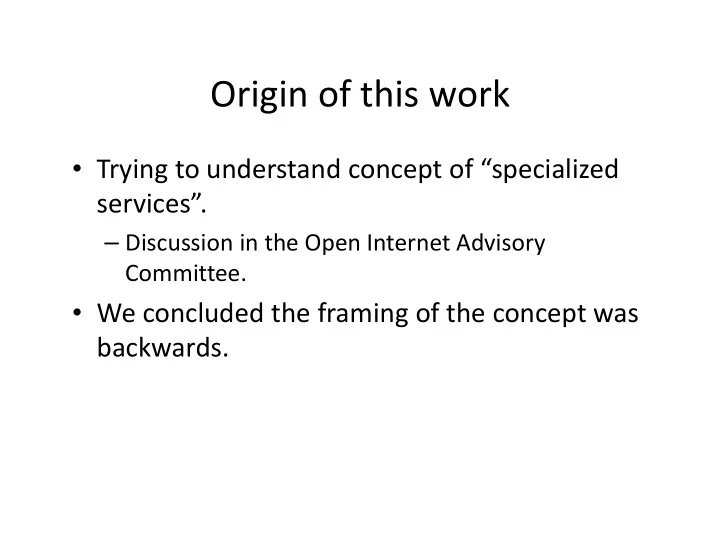 Origin of this work

• Trying to understand concept of “specialized services”.

– Discussion in the Open Internet Advisory Committee.

• We concluded the framing of the concept was backwards.